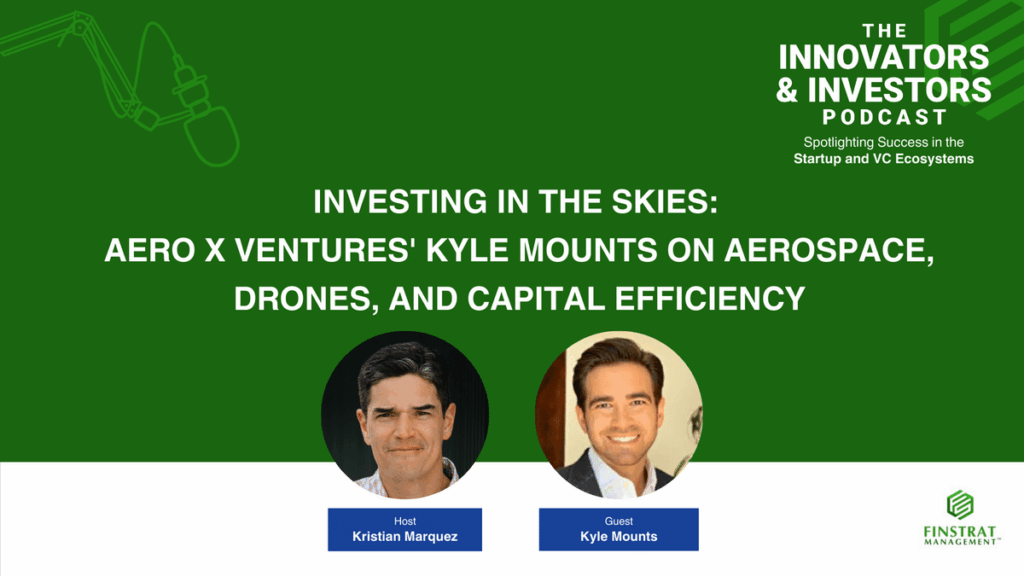 THE
INNOVATORS
& INVESTORS
PODCAST
Spotlighting Success in the
Startup and VC Ecosystems

INVESTING IN THE SKIES:
AERO X VENTURES' KYLE MOUNTS ON AEROSPACE, DRONES, AND CAPITAL EFFICIENCY

Host
Kristian Marquez

Guest
Kyle Mounts

FINSTRAT
MANAGEMENT™